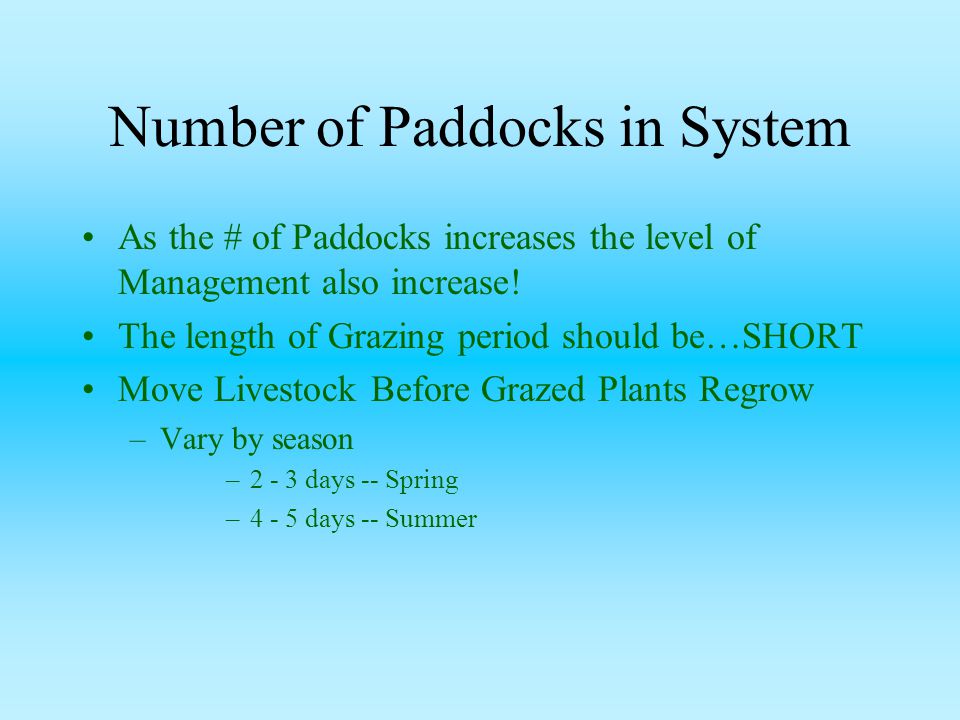 Number of Paddocks in System

• As the # of Paddocks increases the level of Management also increase!

• The length of Grazing period should be…SHORT

• Move Livestock Before Grazed Plants Regrow

– Vary by season

– 2 - 3 days -- Spring

– 4 - 5 days -- Summer